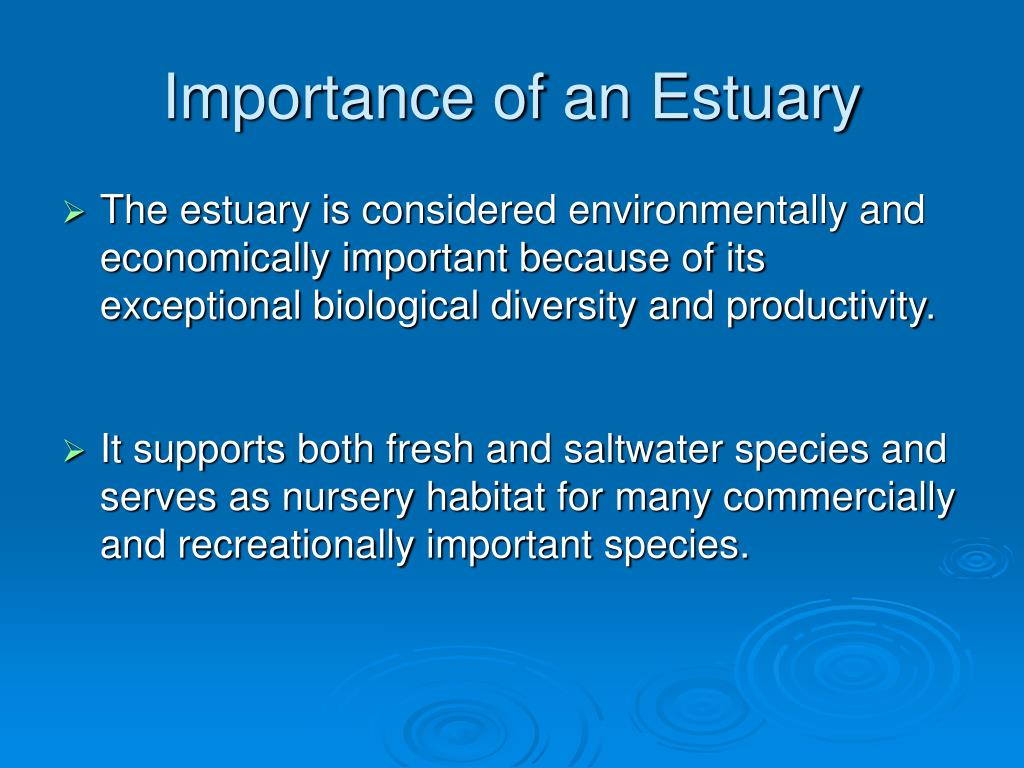 Importance of an Estuary

➢ The estuary is considered environmentally and economically important because of its exceptional biological diversity and productivity.

➢ It supports both fresh and saltwater species and serves as nursery habitat for many commercially and recreationally important species.